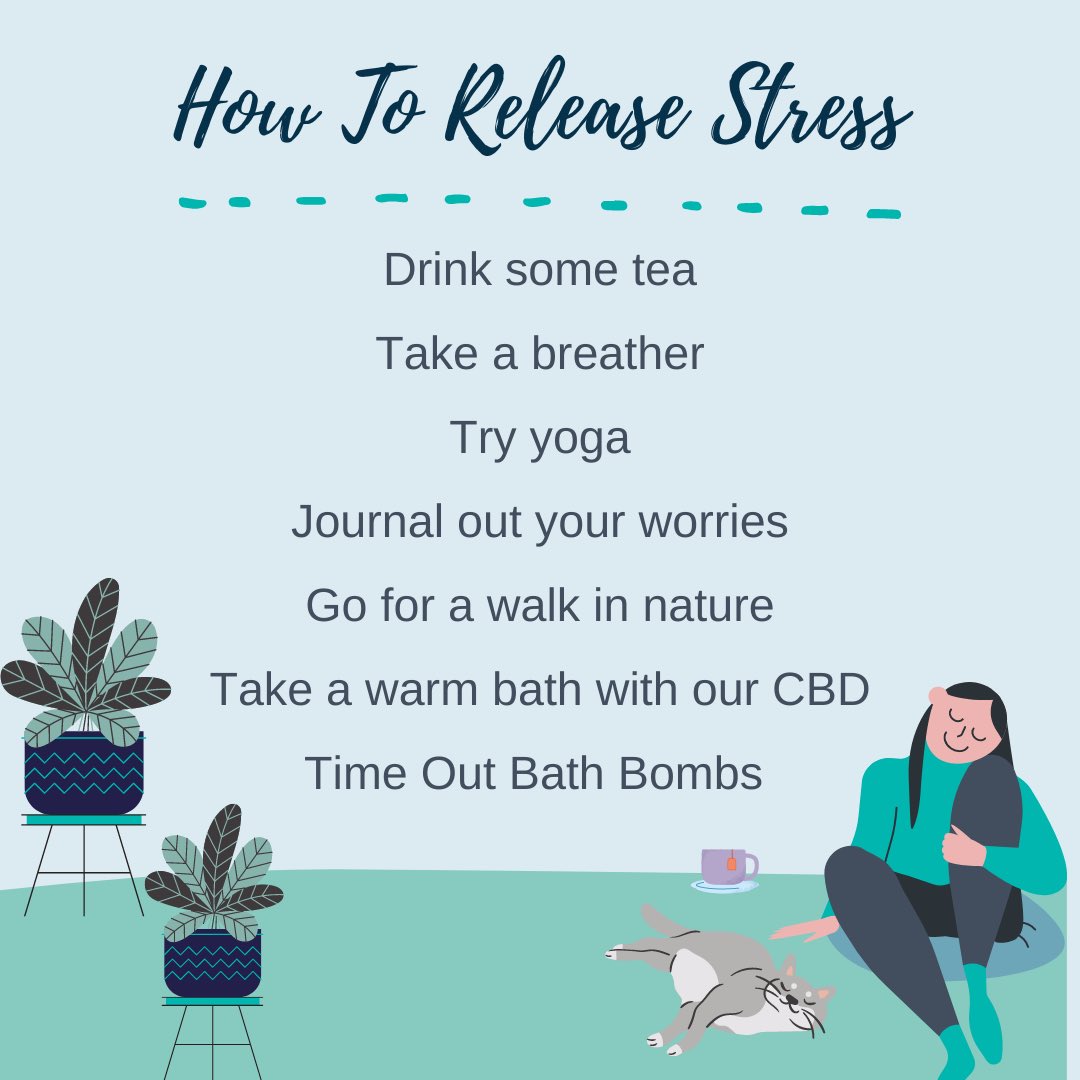 How To Release Stress

Drink some tea

Take a breather

Try yoga

Journal out your worries

Go for a walk in nature

Take a warm bath with our CBD Time Out Bath Bombs